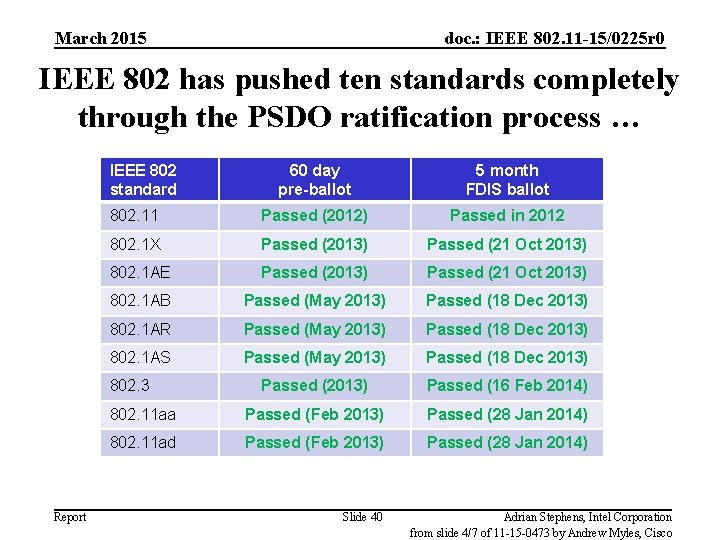 March 2015

doc.: IEEE 802.11-15/0225r0

IEEE 802 has pushed ten standards completely through the PSDO ratification process …

| IEEE 802 standard | 60 day pre-ballot | 5 month FDIS ballot |
|---|---|---|
| 802.11 | Passed (2012) | Passed in 2012 |
| 802.1X | Passed (2013) | Passed (21 Oct 2013) |
| 802.1AE | Passed (2013) | Passed (21 Oct 2013) |
| 802.1AB | Passed (May 2013) | Passed (18 Dec 2013) |
| 802.1AR | Passed (May 2013) | Passed (18 Dec 2013) |
| 802.1AS | Passed (May 2013) | Passed (18 Dec 2013) |
| 802.3 | Passed (2013) | Passed (16 Feb 2014) |
| 802.11aa | Passed (Feb 2013) | Passed (28 Jan 2014) |
| 802.11ad | Passed (Feb 2013) | Passed (28 Jan 2014) |

Report

Slide 40

Adrian Stephens, Intel Corporation

from slide 4/7 of 11-15-0473 by Andrew Myles, Cisco